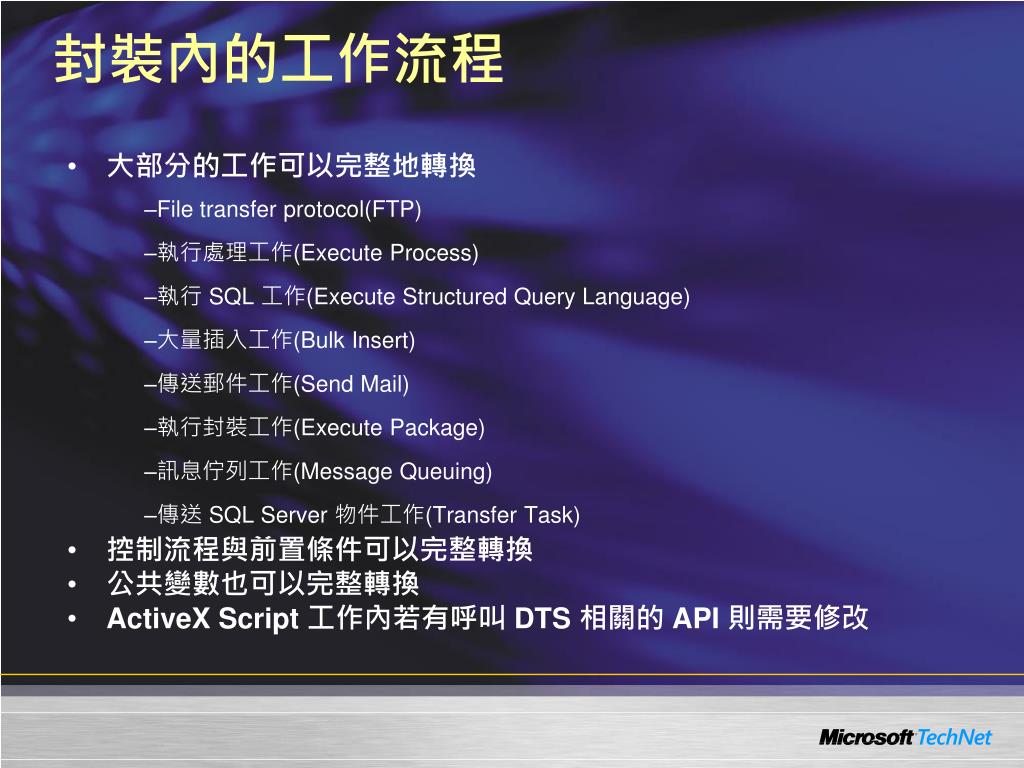 封裝內的工作流程

• 大部分的工作可以完整地轉換

–File transfer protocol(FTP)

–執行處理工作(Execute Process)

–執行 SQL 工作(Execute Structured Query Language)

–大量插入工作(Bulk Insert)

–傳送郵件工作(Send Mail)

–執行封裝工作(Execute Package)

–訊息佇列工作(Message Queuing)

–傳送 SQL Server 物件工作(Transfer Task)

• 控制流程與前置條件可以完整轉換
• 公共變數也可以完整轉換
• ActiveX Script 工作內若有呼叫 DTS 相關的 API 則需要修改

Microsoft TechNet